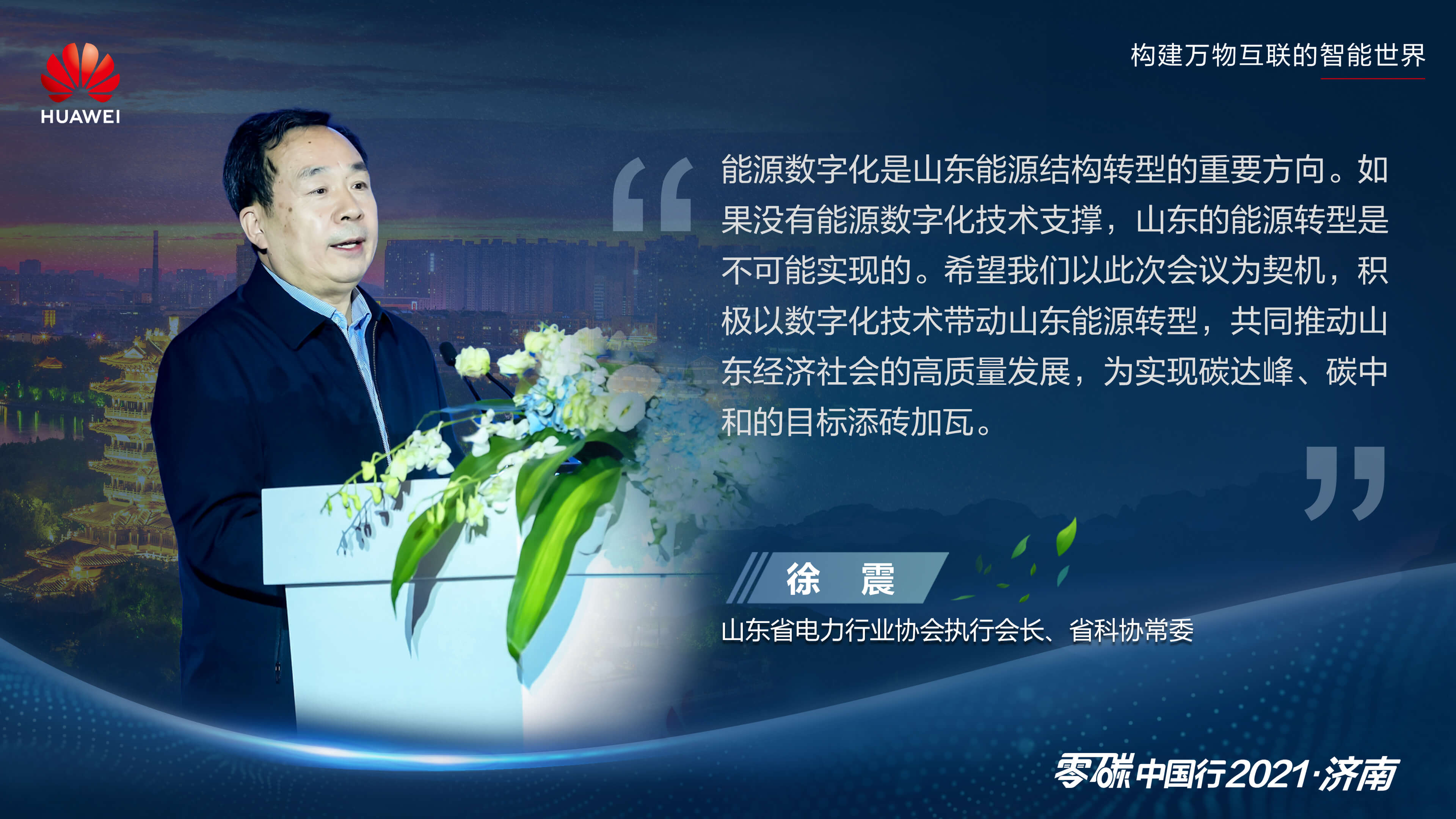 HUAWEI

构建万物互联的智能世界

“能源数字化是山东能源结构转型的重要方向。如果没有能源数字化技术支撑，山东的能源转型是不可能实现的。希望我们以此次会议为契机，积极以数字化技术带动山东能源转型，共同推动山东经济社会的高质量发展，为实现碳达峰、碳中和的目标添砖加瓦。”

徐 震

山东省电力行业协会执行会长、省科协常委

零碳中国行2021·济南